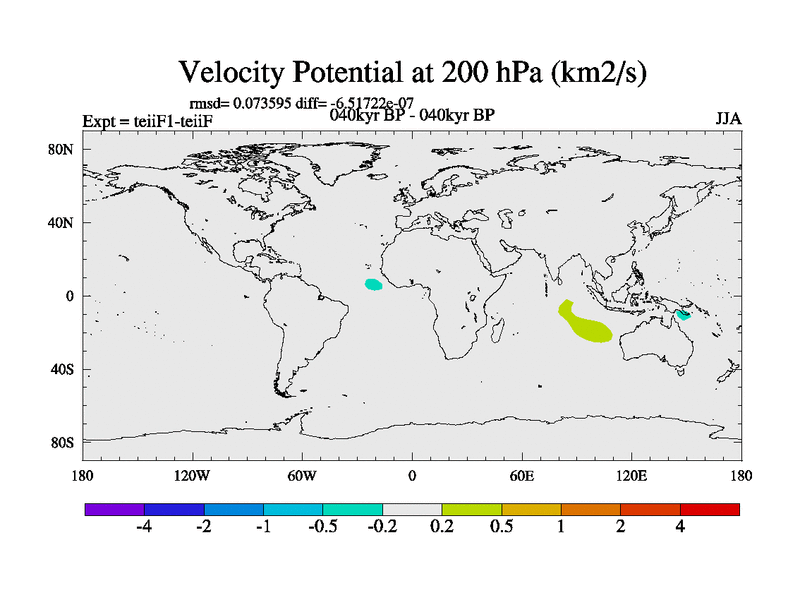 Velocity Potential at 200 hPa (km2/s)

rmsd= 0.073595 diff= -6.51722e-07

Expt = teiiF1-teiiF

040kyr BP - 040kyr BP

JJA

80N
40N
0
40S
80S

180
120W
60W
0
60E
120E
180

-4
-2
-1
-0.5
-0.2
0.2
0.5
1
2
4